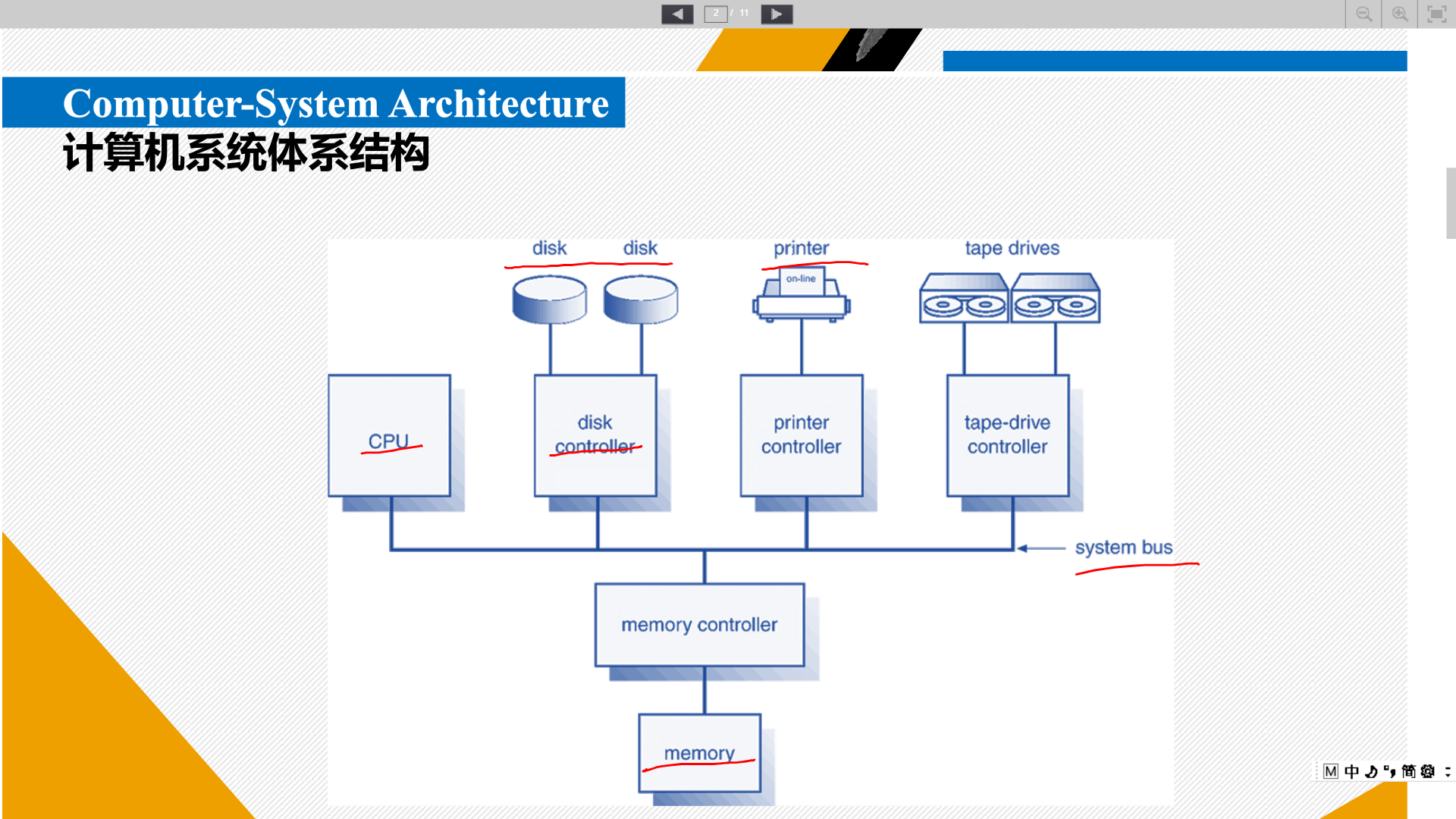 2 / 11

Computer-System Architecture
计算机系统体系结构

disk disk printer tape drives

on-line

CPU

disk controller

printer controller

tape-drive controller

system bus

memory controller

memory

M 中 简